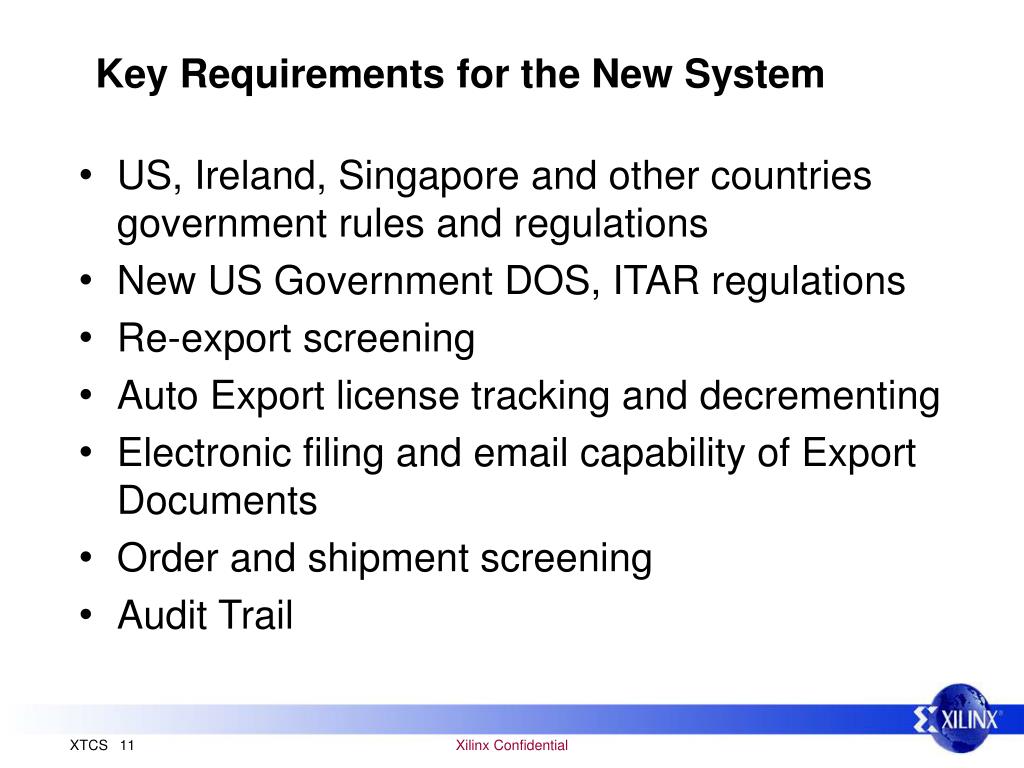 Key Requirements for the New System

• US, Ireland, Singapore and other countries government rules and regulations
• New US Government DOS, ITAR regulations
• Re-export screening
• Auto Export license tracking and decrementing
• Electronic filing and email capability of Export Documents
• Order and shipment screening
• Audit Trail

XILINX®

XTCS 11

Xilinx Confidential